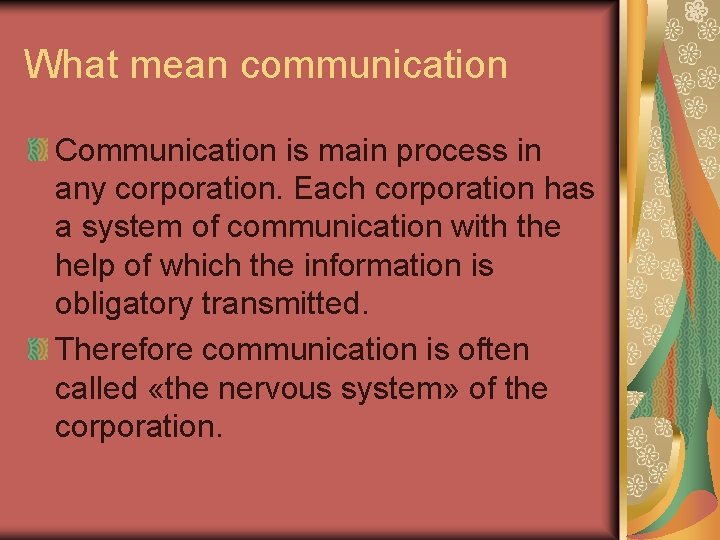 What mean communication

Communication is main process in any corporation. Each corporation has a system of communication with the help of which the information is obligatory transmitted.

Therefore communication is often called «the nervous system» of the corporation.